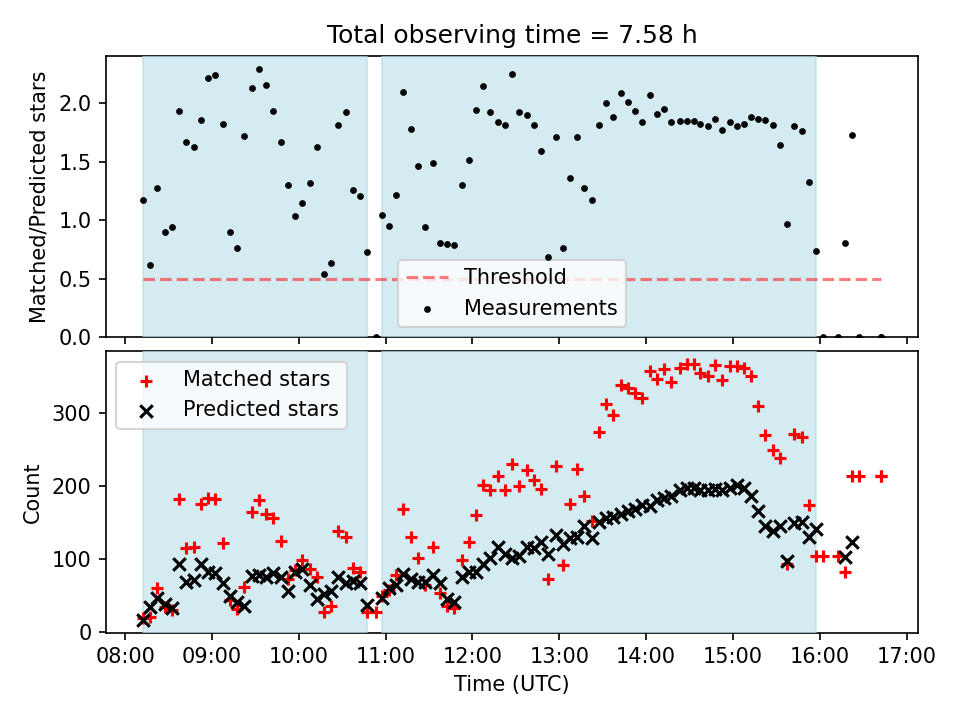 Total observing time = 7.58 h

Matched/Predicted stars

2.0
1.5
1.0
0.5
0.0

Threshold
Measurements

Matched stars
Predicted stars

Count

300
200
100
0

08:00 09:00 10:00 11:00 12:00 13:00 14:00 15:00 16:00 17:00

Time (UTC)